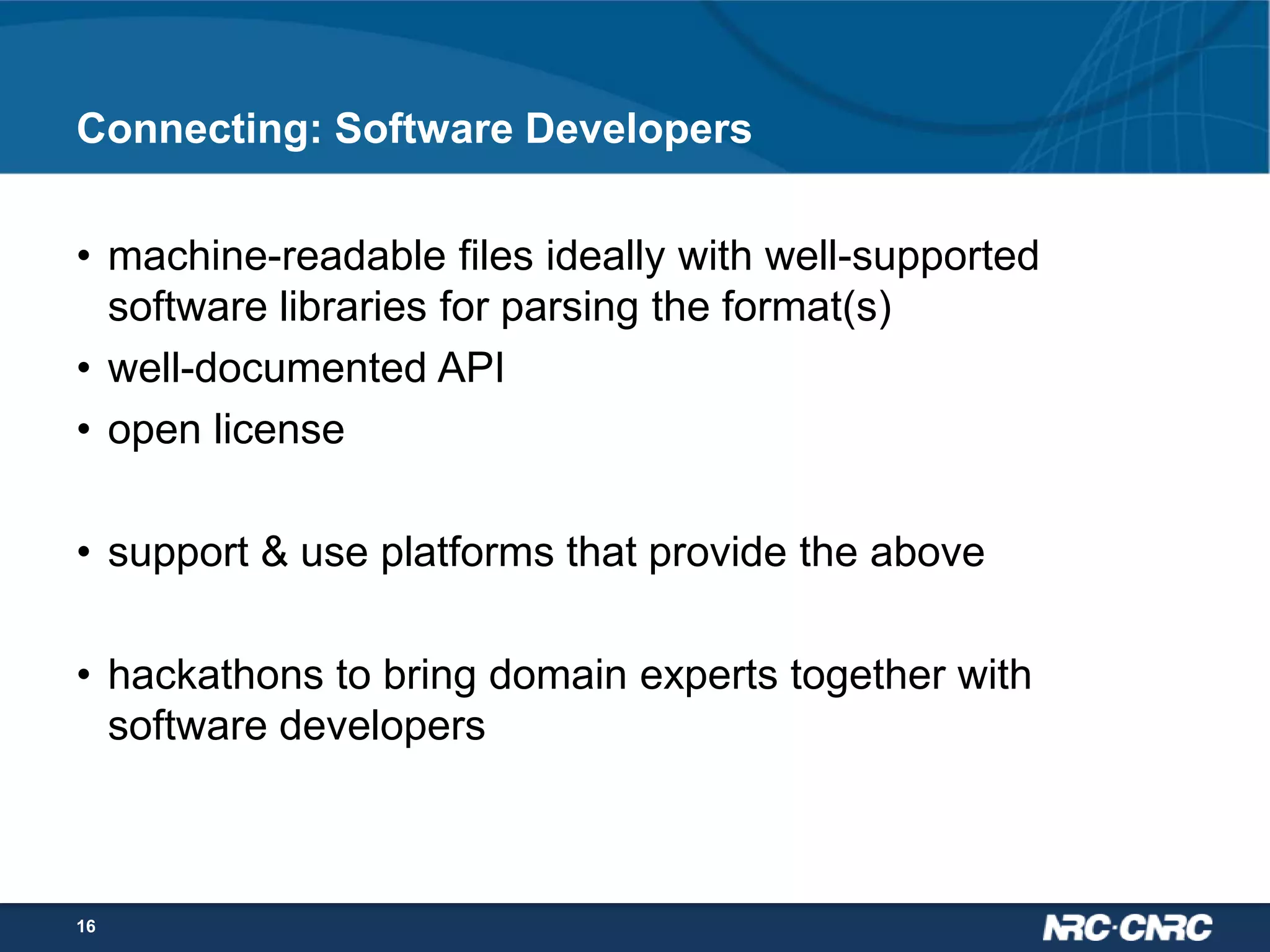 Connecting: Software Developers

• machine-readable files ideally with well-supported software libraries for parsing the format(s)
• well-documented API
• open license

• support & use platforms that provide the above

• hackathons to bring domain experts together with software developers

16

NRC·CNRC